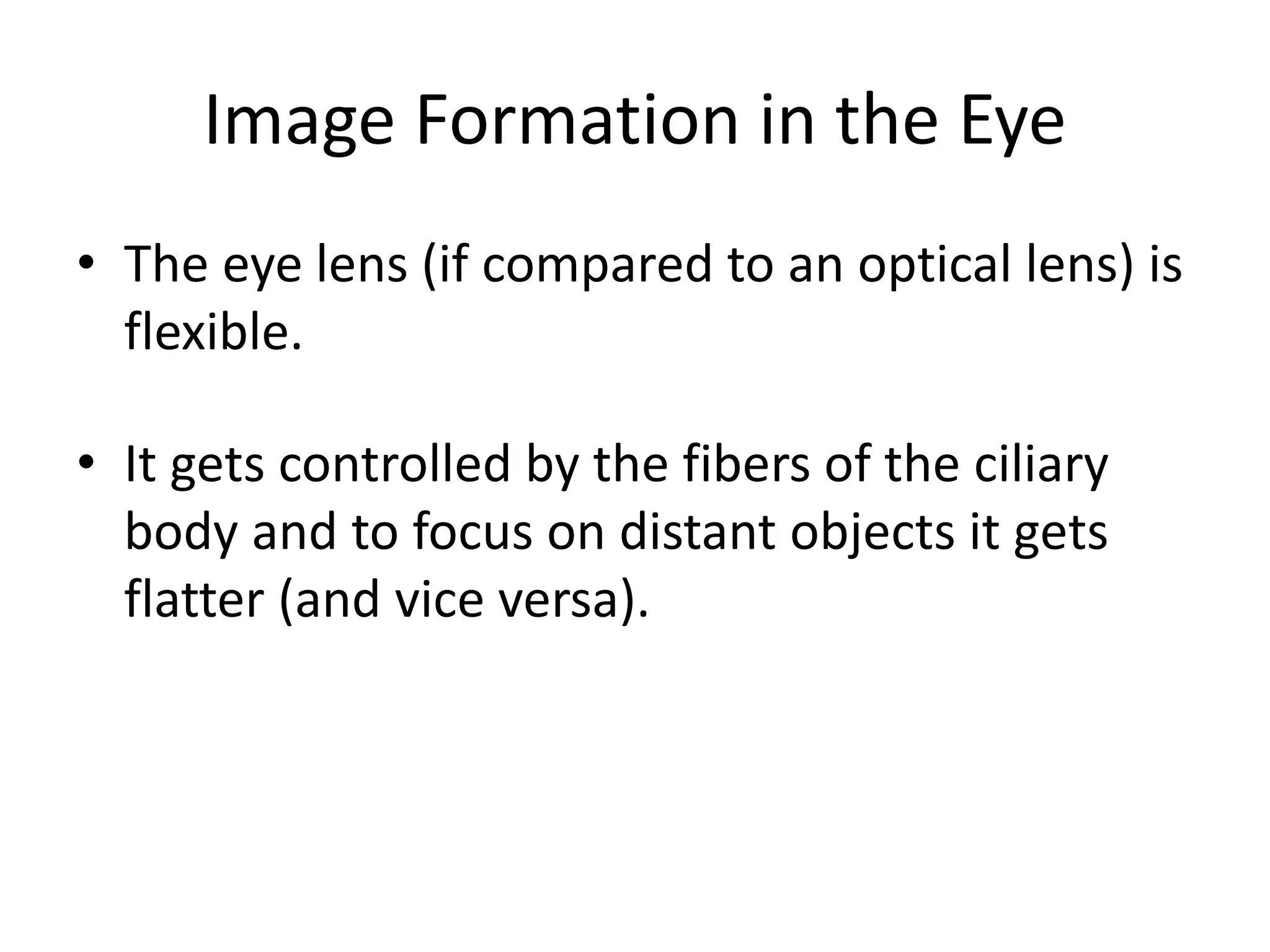 Image Formation in the Eye

• The eye lens (if compared to an optical lens) is flexible.

• It gets controlled by the fibers of the ciliary body and to focus on distant objects it gets flatter (and vice versa).